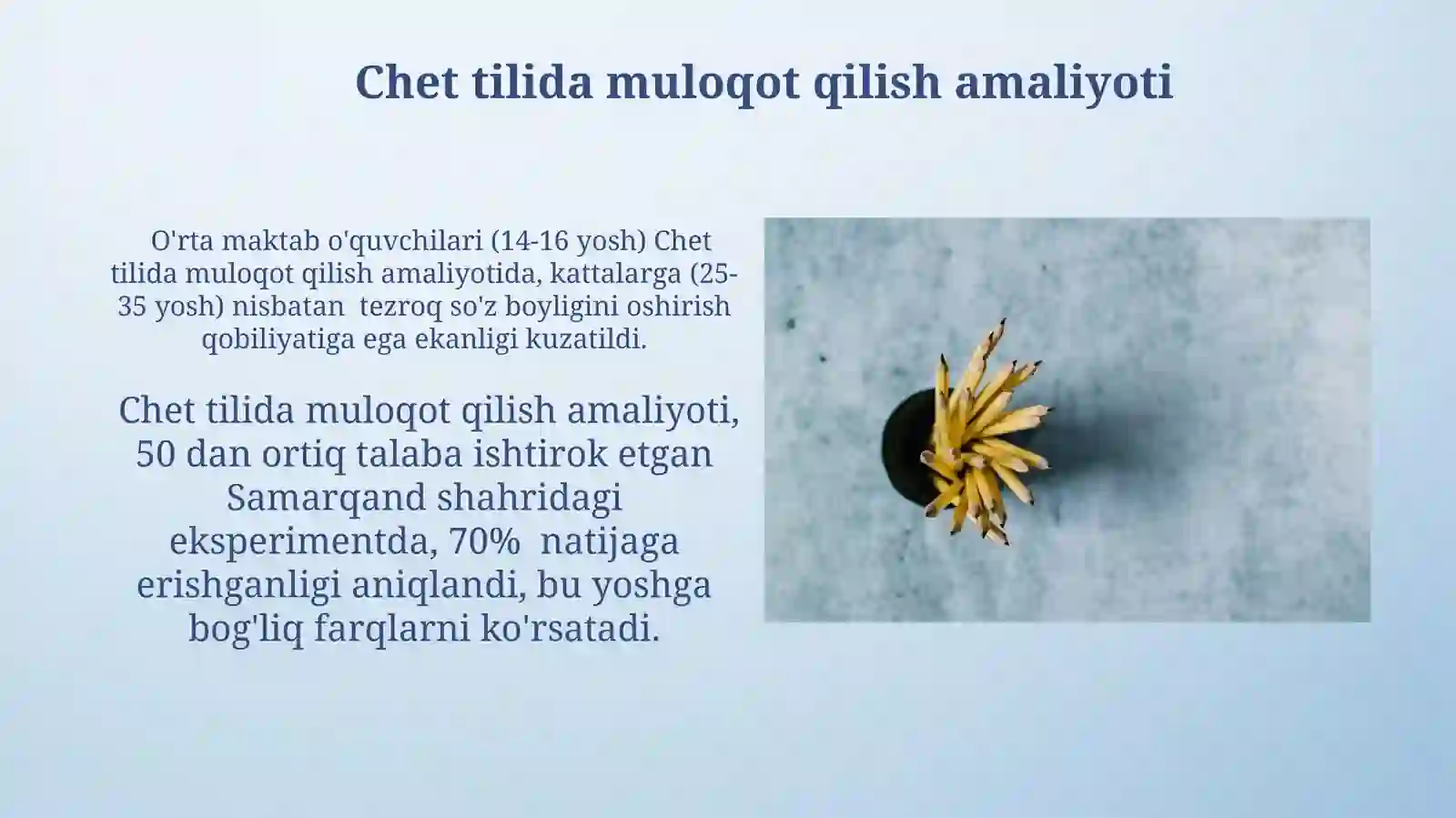 Chet tilida muloqot qilish amaliyoti

O'rta maktab o'quvchilari (14-16 yosh) Chet tilida muloqot qilish amaliyotida, kattalarga (25-35 yosh) nisbatan tezroq so'z boyligini oshirish qobiliyatiga ega ekanligi kuzatildi.

Chet tilida muloqot qilish amaliyoti, 50 dan ortiq talaba ishtirok etgan Samarqand shahridagi eksperimentda, 70% natijaga erishganligi aniqlandi, bu yoshga bog'liq farqlarni ko'rsatadi.